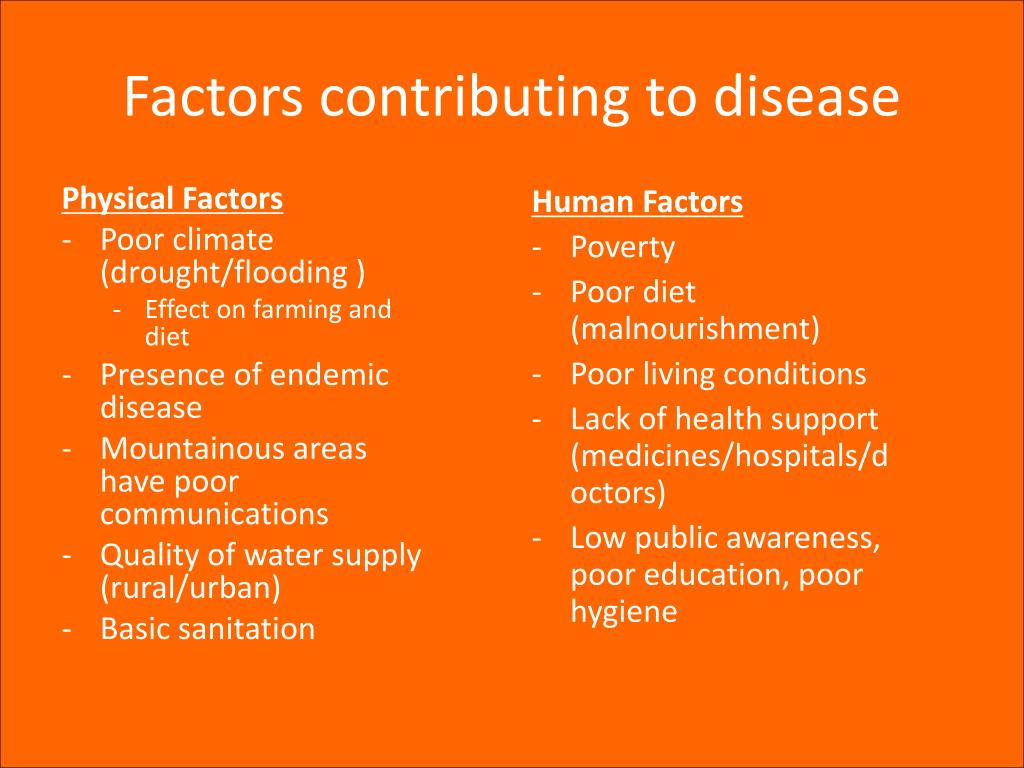 Factors contributing to disease

Physical Factors
- Poor climate (drought/flooding )
  - Effect on farming and diet
- Presence of endemic disease
- Mountainous areas have poor communications
- Quality of water supply (rural/urban)
- Basic sanitation

Human Factors
- Poverty
- Poor diet (malnourishment)
- Poor living conditions
- Lack of health support (medicines/hospitals/doctors)
- Low public awareness, poor education, poor hygiene